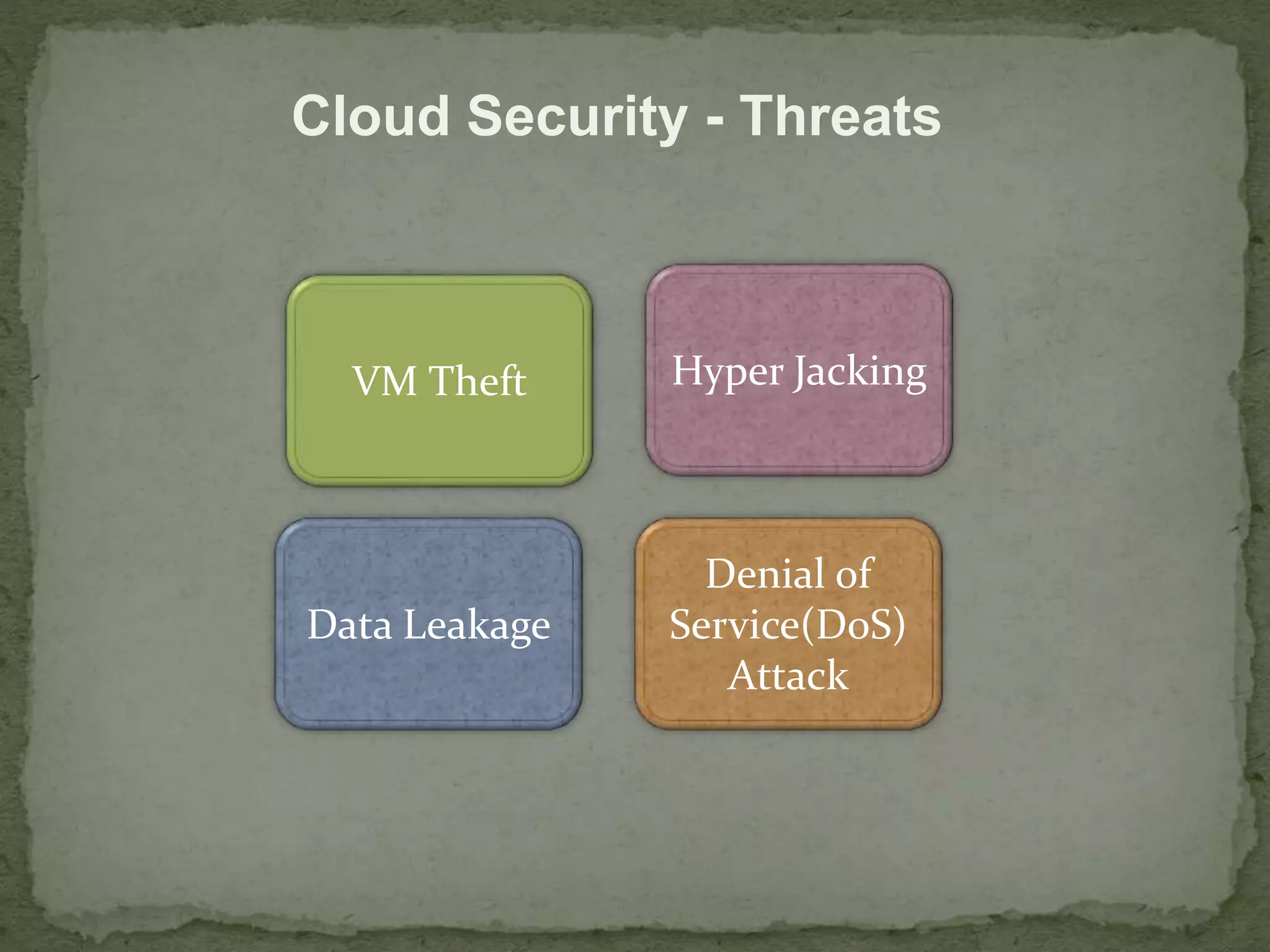 Cloud Security - Threats

VM Theft

Hyper Jacking

Data Leakage

Denial of Service(DoS) Attack